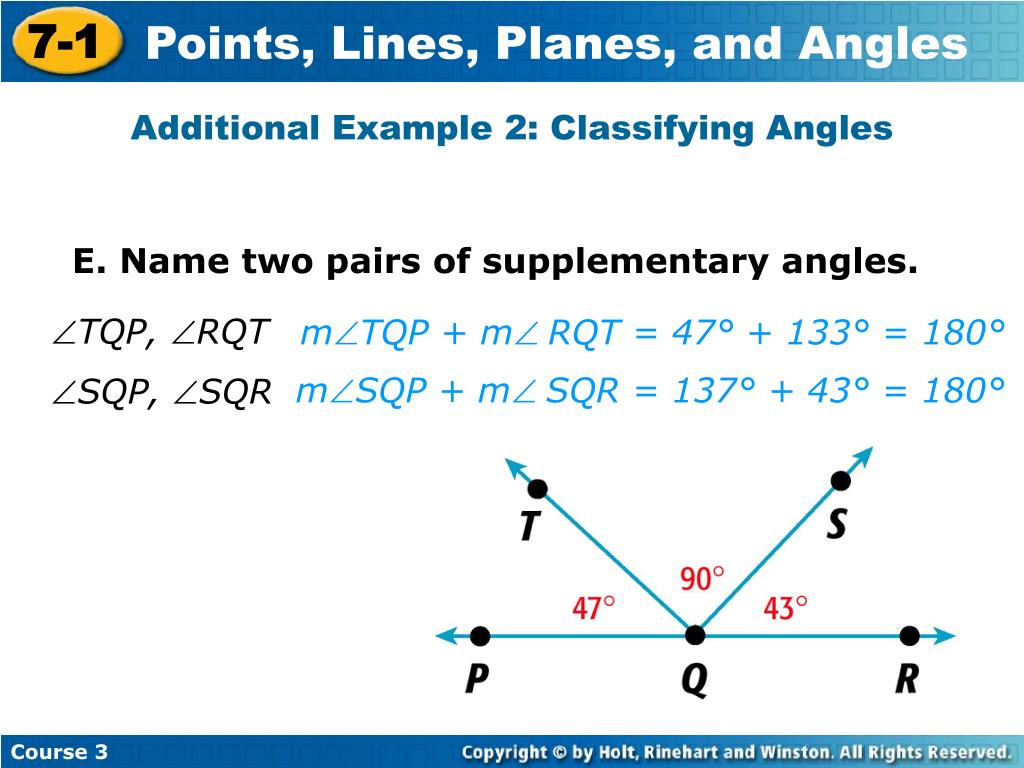 7-1 Points, Lines, Planes, and Angles

Additional Example 2: Classifying Angles

E. Name two pairs of supplementary angles.

$\angle TQP$, $\angle RQT$ $m\angle TQP + m\angle RQT = 47° + 133° = 180°$

$\angle SQP$, $\angle SQR$ $m\angle SQP + m\angle SQR = 137° + 43° = 180°$

T

S

90°

47°

43°

P

Q

R

Course 3

Copyright © by Holt, Rinehart and Winston. All Rights Reserved.